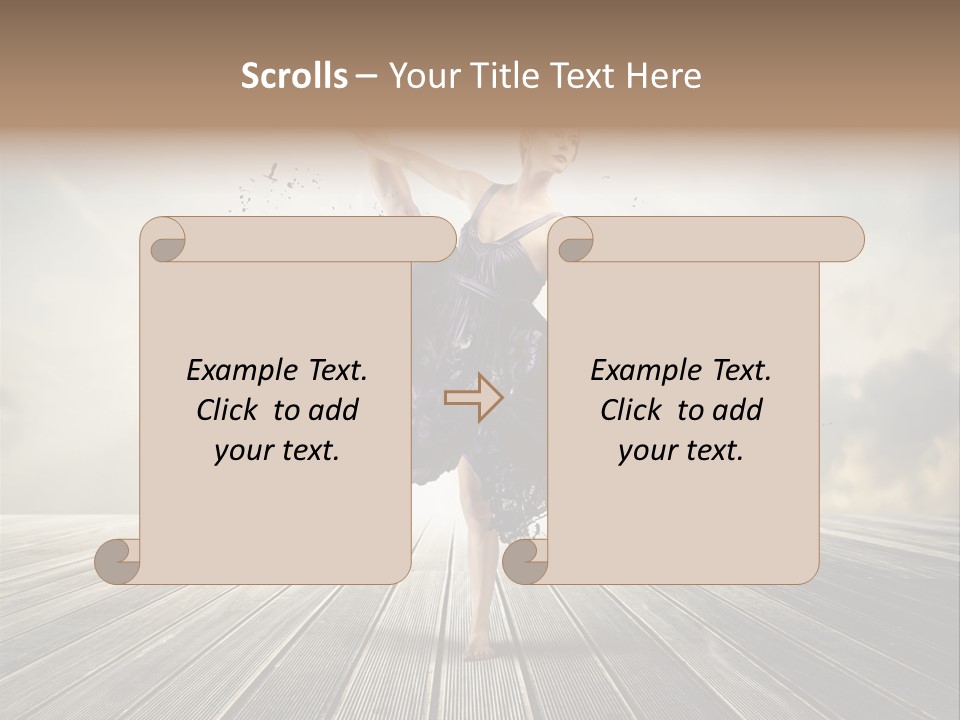 Scrolls – Your Title Text Here

Example Text. Click to add your text.

Example Text. Click to add your text.